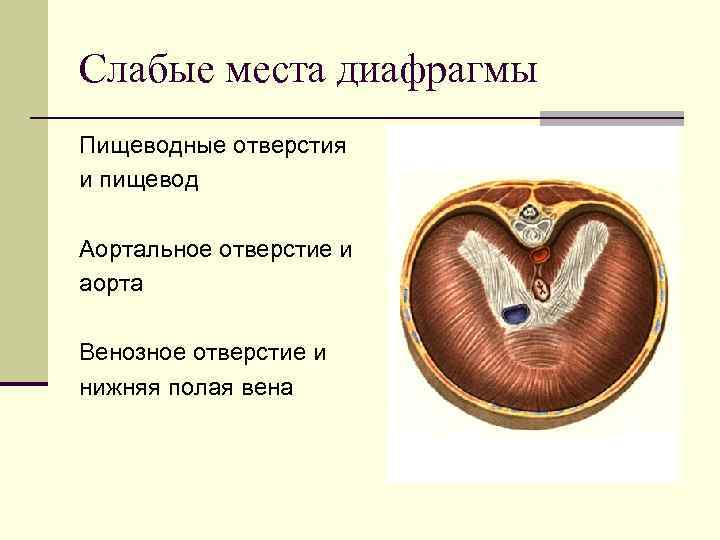 Слабые места диафрагмы

Пищеводные отверстия и пищевод

Аортальное отверстие и аорта

Венозное отверстие и нижняя полая вена